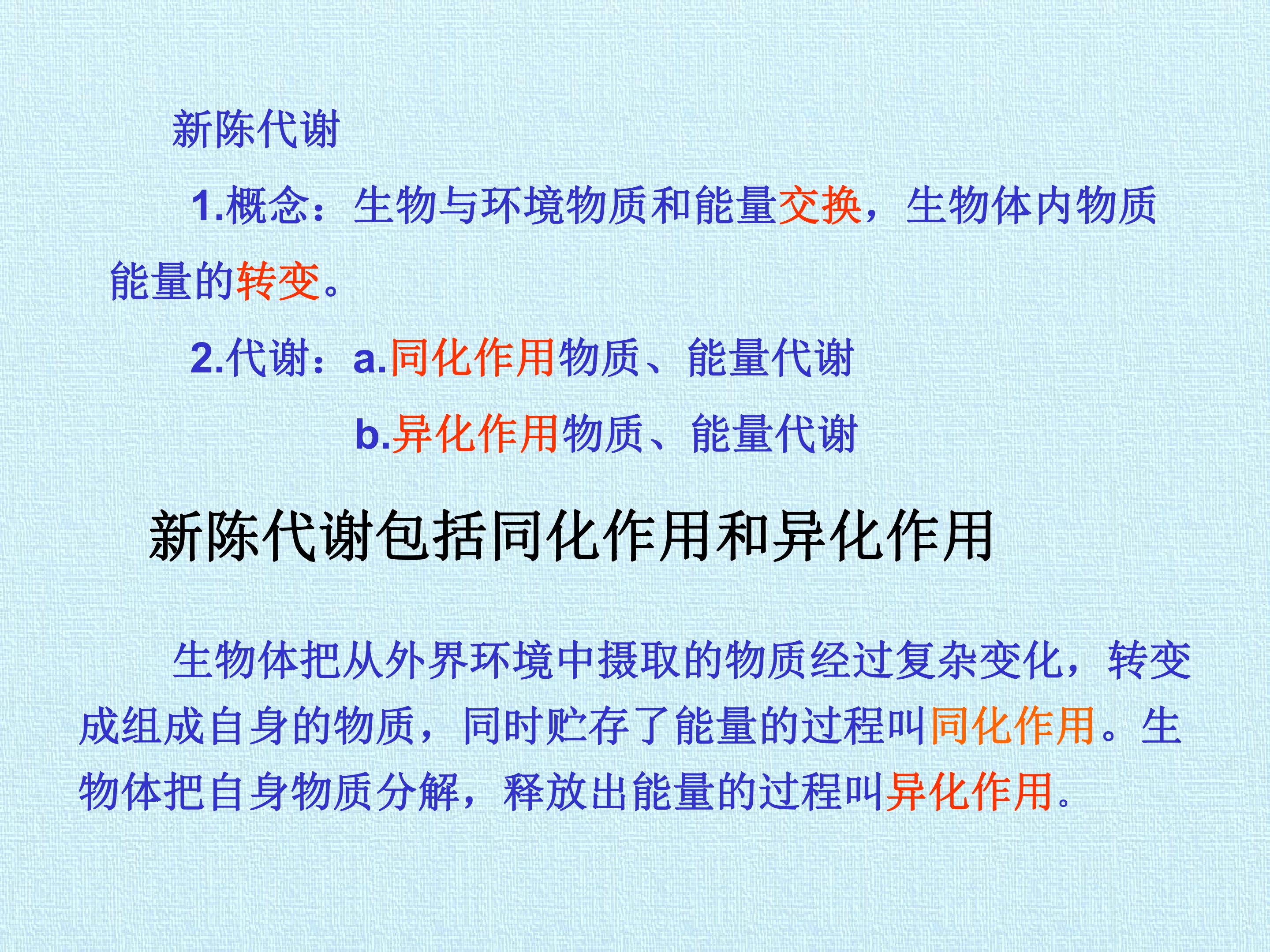 新陈代谢

1.概念：生物与环境物质和能量交换，生物体内物质能量的转变。

2.代谢：a.同化作用物质、能量代谢

b.异化作用物质、能量代谢

新陈代谢包括同化作用和异化作用

生物体把从外界环境中摄取的物质经过复杂变化，转变成组成自身的物质，同时贮存了能量的过程叫同化作用。生物体把自身物质分解，释放出能量的过程叫异化作用。